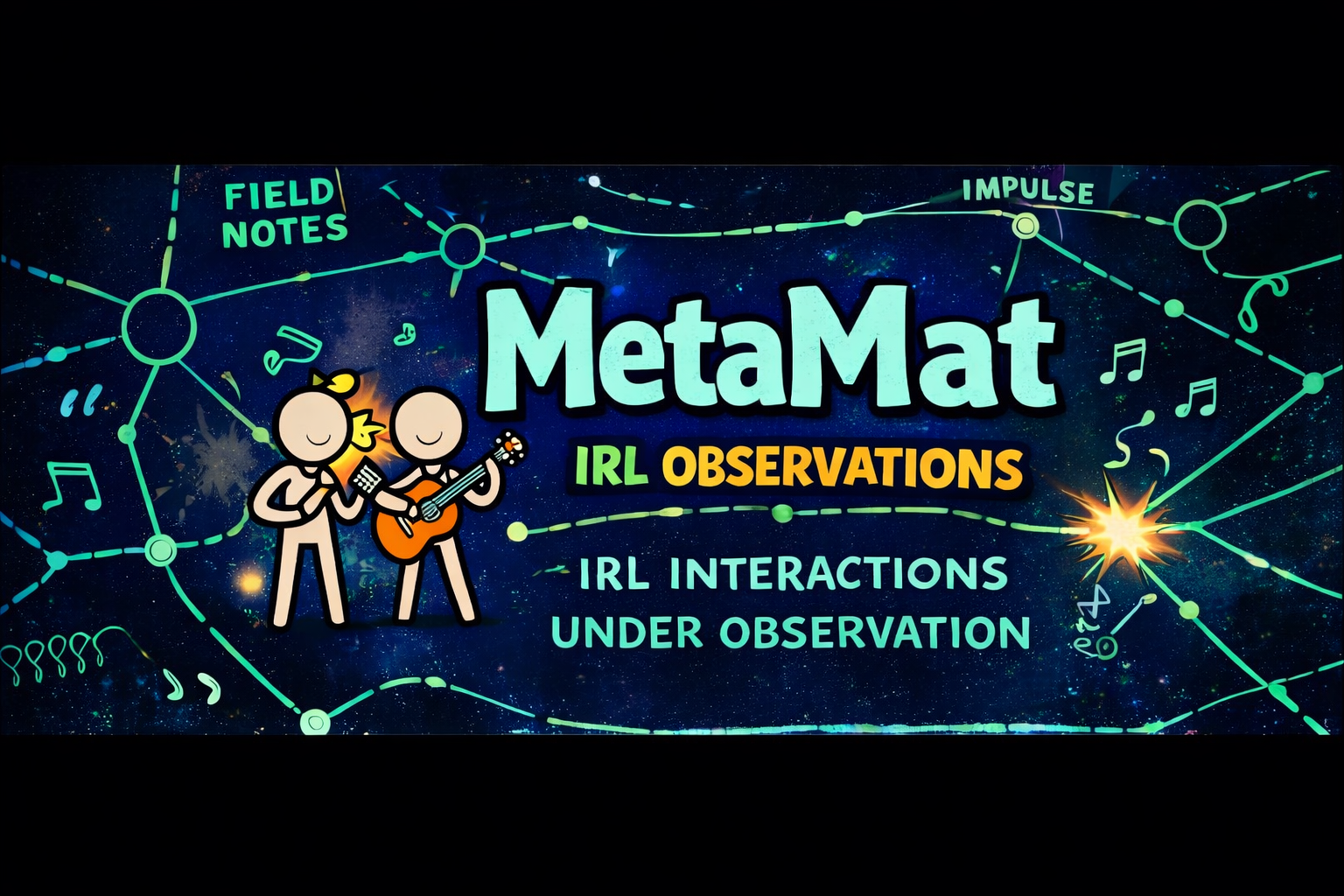 FIELD NOTES

IMPULSE

MetaMat

IRL OBSERVATIONS

IRL INTERACTIONS UNDER OBSERVATION